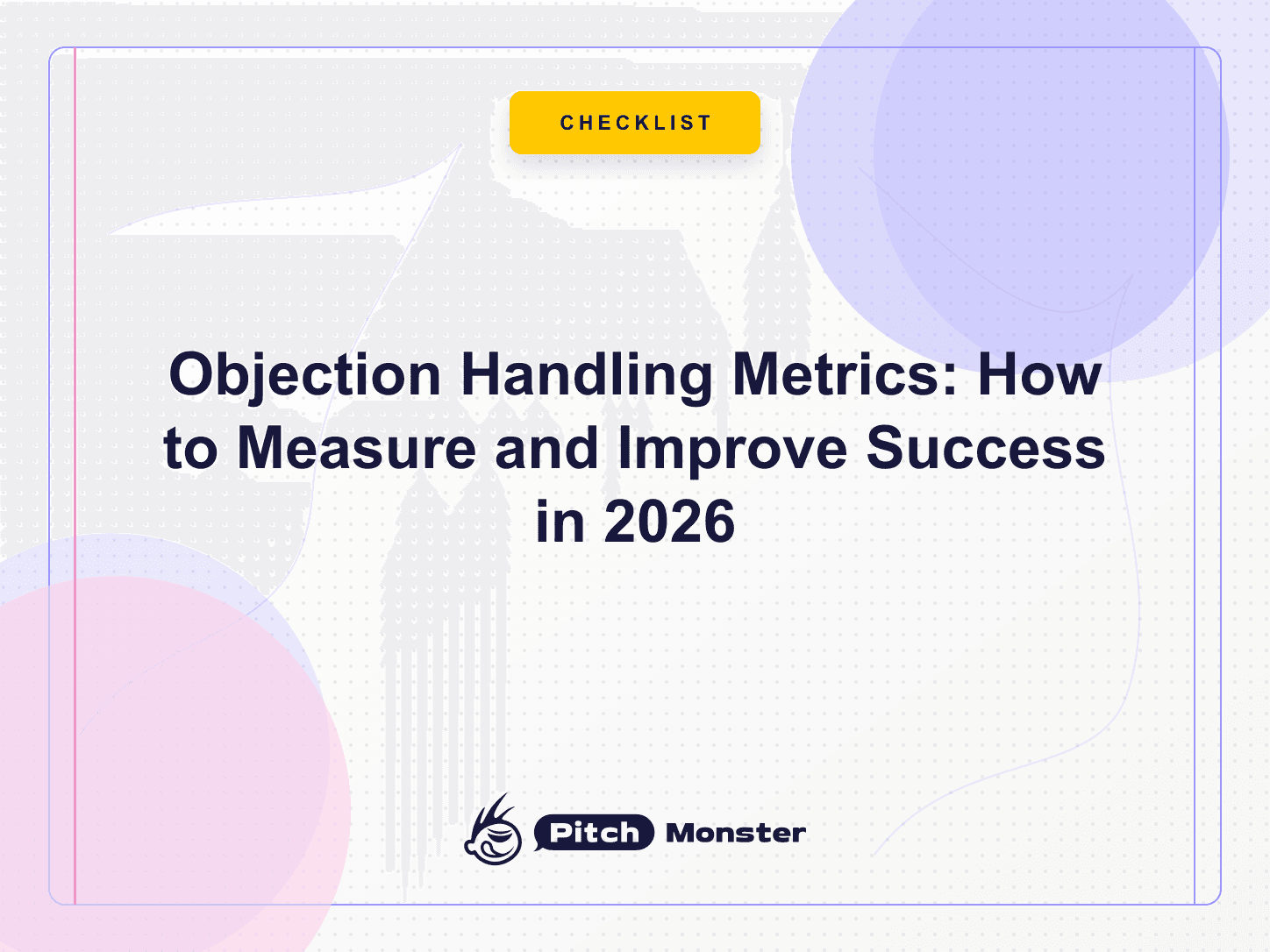 CHECKLIST

Objection Handling Metrics: How to Measure and Improve Success in 2026

Pitch Monster